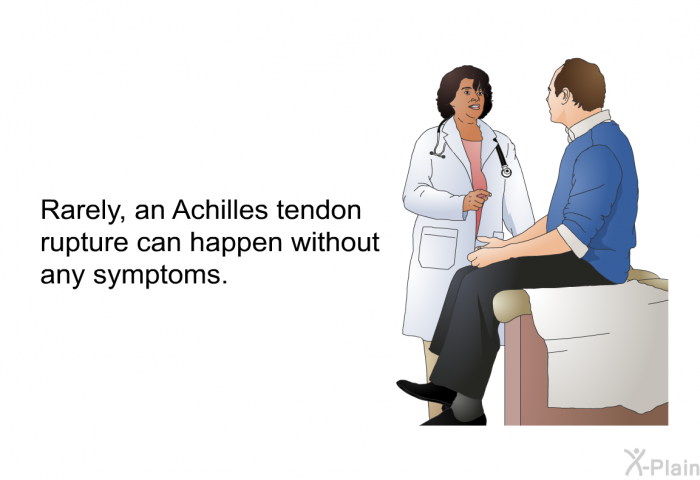 Rarely, an Achilles tendon rupture can happen without any symptoms.

X-Plain